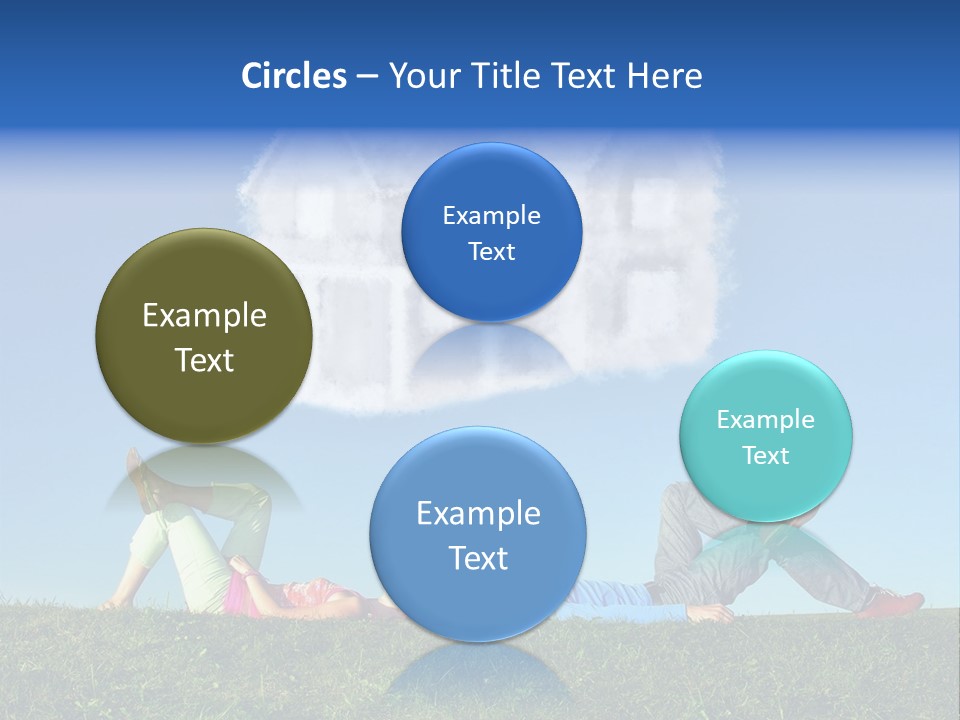 Circles – Your Title Text Here

Example Text

Example Text

Example Text

Example Text